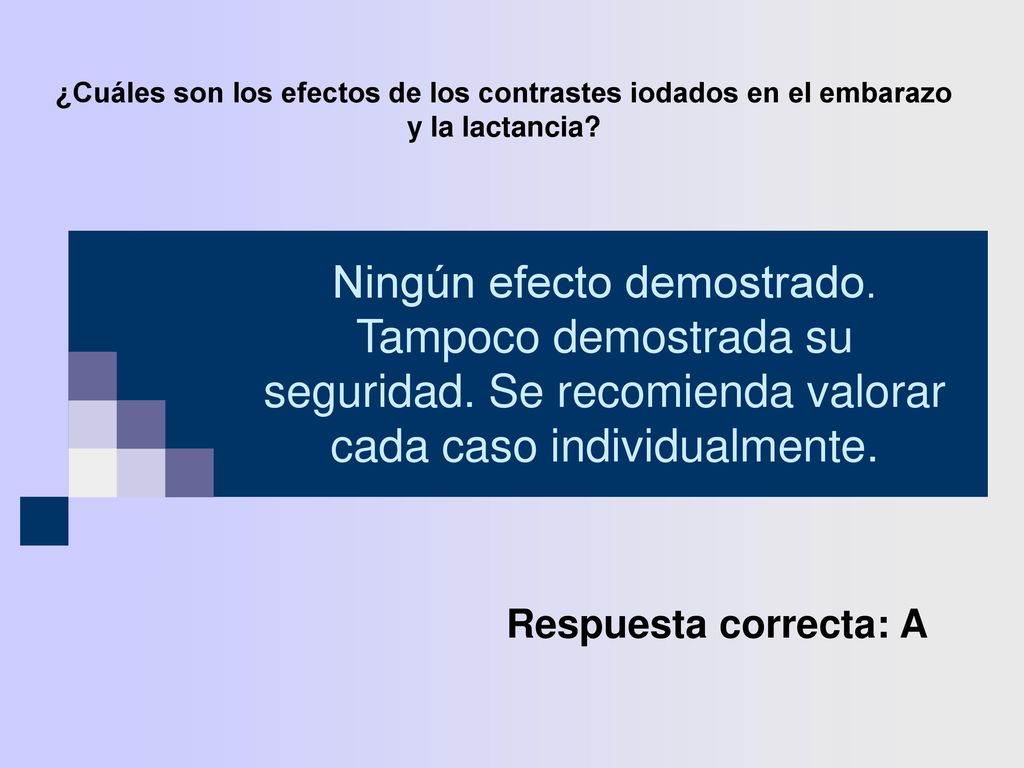 ¿Cuáles son los efectos de los contrastes iodados en el embarazo y la lactancia?

Ningún efecto demostrado. Tampoco demostrada su seguridad. Se recomienda valorar cada caso individualmente.

Respuesta correcta: A